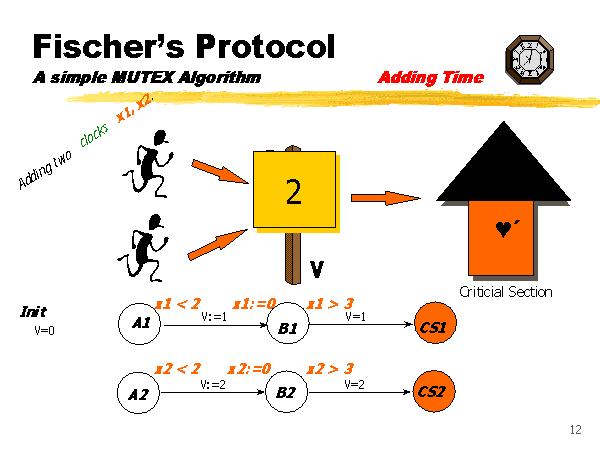 Fischer's Protocol

A simple MUTEX Algorithm

Adding Time

Adding two clocks x1, x2

2

V

Criticial Section

Init

V=0

A1

x1 < 2

V:=1

x1:=0

B1

x1 > 3

V=1

CS1

A2

x2 < 2

V:=2

x2:=0

B2

x2 > 3

V=2

CS2

12